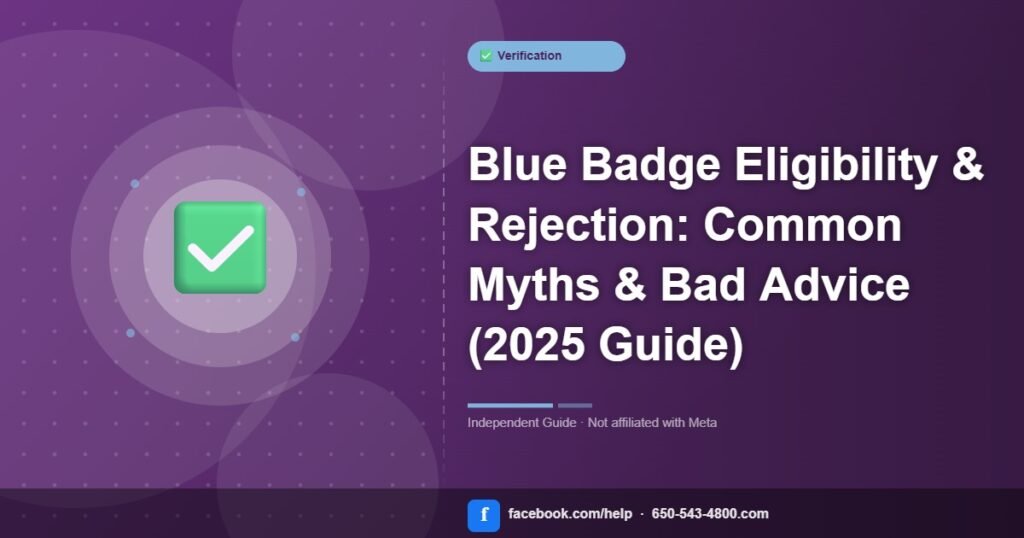 ✅ Verification

Blue Badge Eligibility & Rejection: Common Myths & Bad Advice (2025 Guide)

Independent Guide · Not affiliated with Meta

f facebook.com/help · 650-543-4800.com